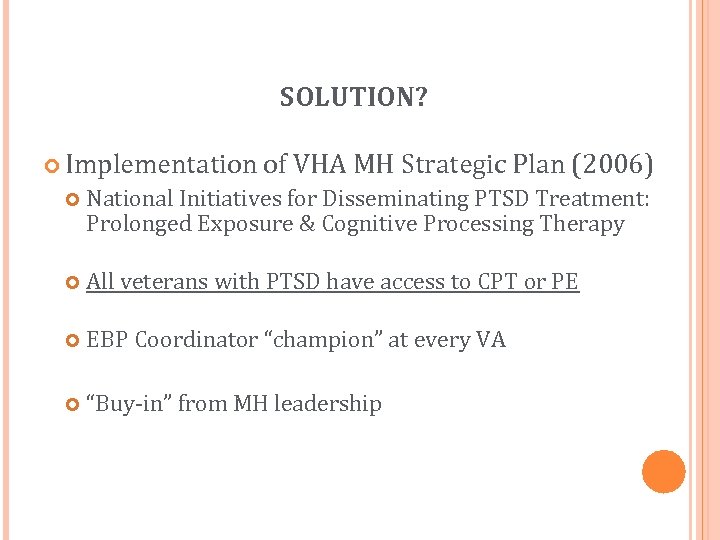 SOLUTION?

Implementation of VHA MH Strategic Plan (2006)

National Initiatives for Disseminating PTSD Treatment: Prolonged Exposure & Cognitive Processing Therapy

All veterans with PTSD have access to CPT or PE

EBP Coordinator “champion” at every VA

“Buy-in” from MH leadership